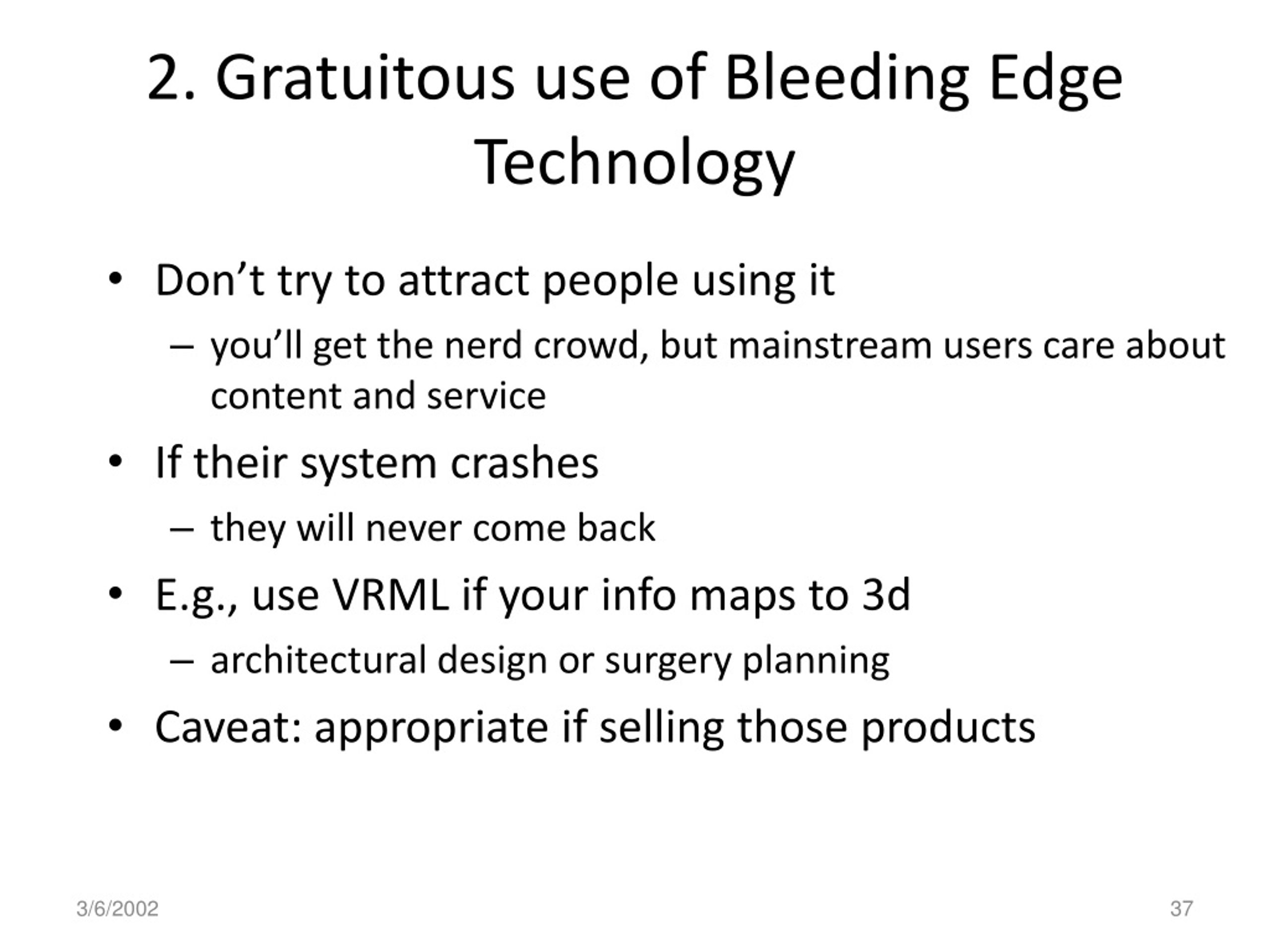 2. Gratuitous use of Bleeding Edge Technology

• Don’t try to attract people using it
  – you’ll get the nerd crowd, but mainstream users care about content and service
• If their system crashes
  – they will never come back
• E.g., use VRML if your info maps to 3d
  – architectural design or surgery planning
• Caveat: appropriate if selling those products

3/6/2002

37